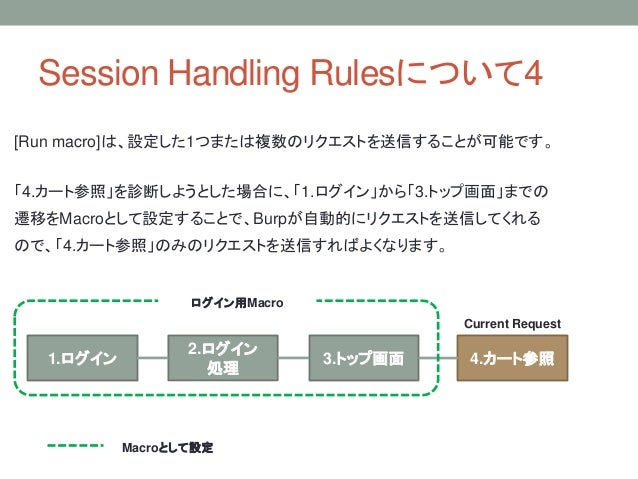 Session Handling Rulesについて4

[Run macro]は、設定した1つまたは複数のリクエストを送信することが可能です。

「4.カート参照」を診断しようとした場合に、「1.ログイン」から「3.トップ画面」までの遷移をMacroとして設定することで、Burpが自動的にリクエストを送信してくれるので、「4.カート参照」のみのリクエストを送信すればよくなります。

ログイン用Macro

Current Request

1.ログイン

2.ログイン処理

3.トップ画面

4.カート参照

Macroとして設定